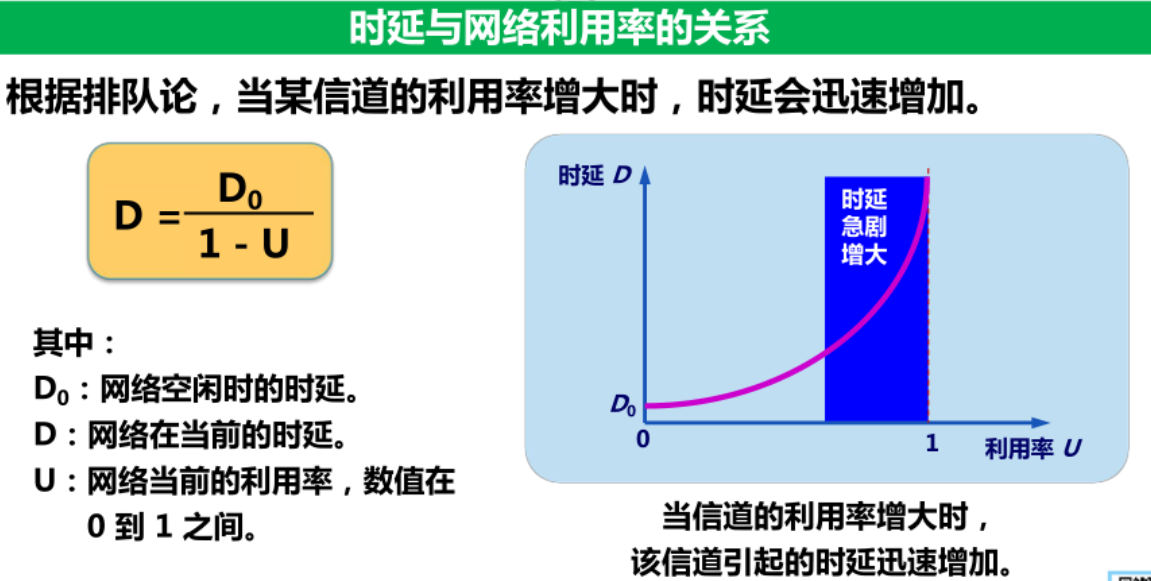 时延与网络利用率的关系

根据排队论，当某信道的利用率增大时，时延会迅速增加。

$D = \frac{D_0}{1 - U}$

其中：

$D_0$：网络空闲时的时延。

D：网络在当前的时延。

U：网络当前的利用率，数值在 0 到 1 之间。

时延 $D$

时延急剧增大

$D_0$

0

1

利用率 $U$

当信道的利用率增大时，该信道引起的时延迅速增加。